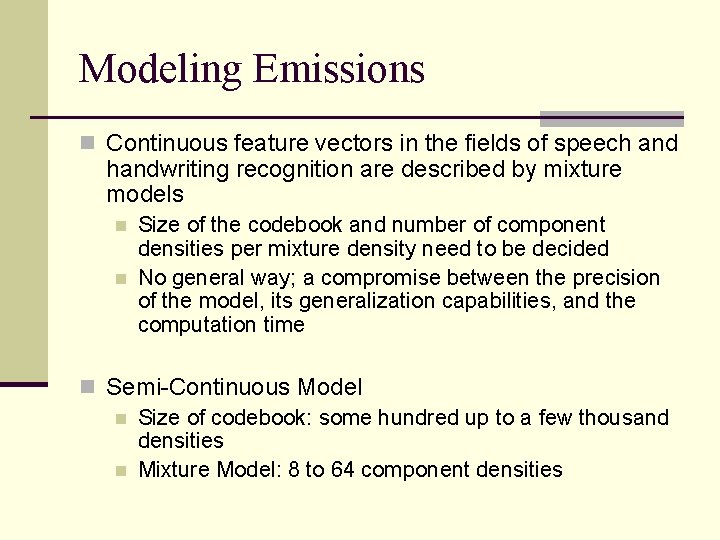 Modeling Emissions

Continuous feature vectors in the fields of speech and handwriting recognition are described by mixture models

Size of the codebook and number of component densities per mixture density need to be decided

No general way; a compromise between the precision of the model, its generalization capabilities, and the computation time

Semi-Continuous Model

Size of codebook: some hundred up to a few thousand densities

Mixture Model: 8 to 64 component densities